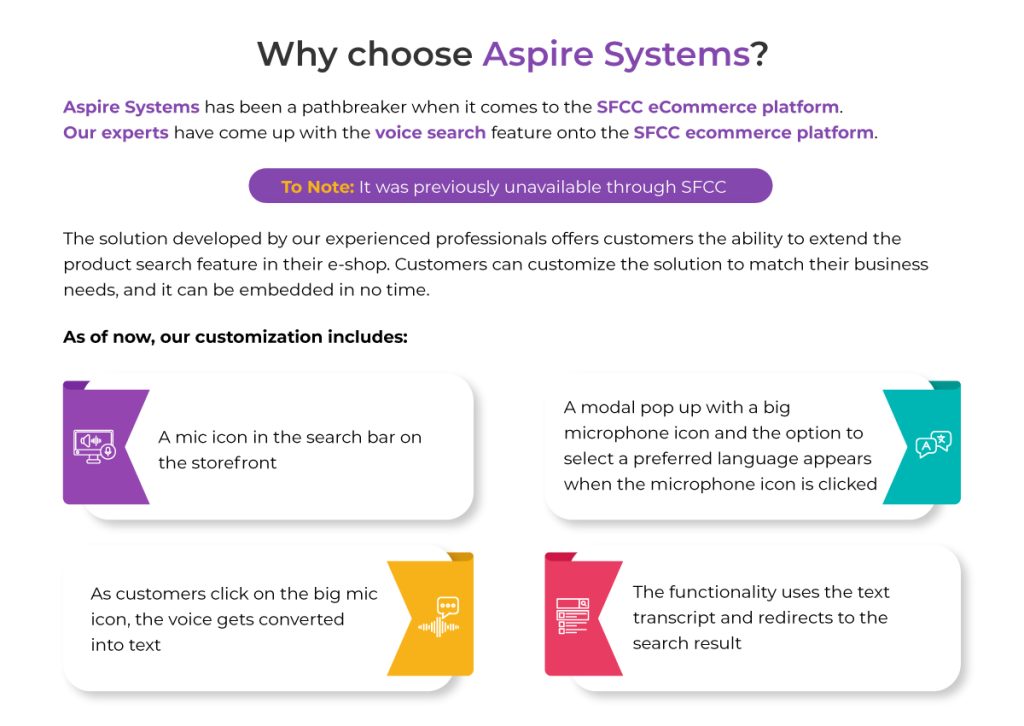 Why choose Aspire Systems?

Aspire Systems has been a pathbreaker when it comes to the SFCC eCommerce platform. Our experts have come up with the voice search feature onto the SFCC ecommerce platform.

To Note: It was previously unavailable through SFCC

The solution developed by our experienced professionals offers customers the ability to extend the product search feature in their e-shop. Customers can customize the solution to match their business needs, and it can be embedded in no time.

As of now, our customization includes:

A mic icon in the search bar on the storefront

A modal pop up with a big microphone icon and the option to select a preferred language appears when the microphone icon is clicked

As customers click on the big mic icon, the voice gets converted into text

The functionality uses the text transcript and redirects to the search result